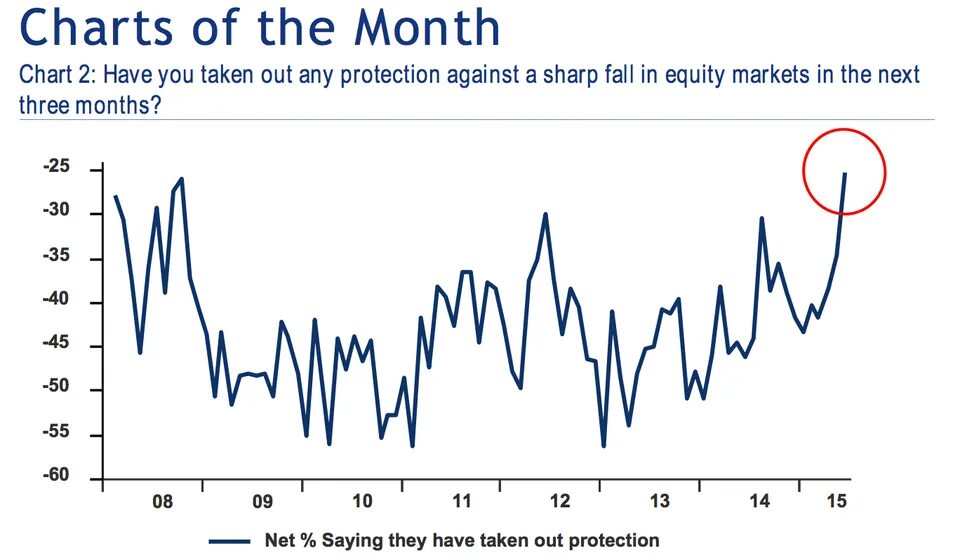 Charts of the Month

Chart 2: Have you taken out any protection against a sharp fall in equity markets in the next three months?

-25
-30
-35
-40
-45
-50
-55
-60

08 09 10 11 12 13 14 15

Net % Saying they have taken out protection